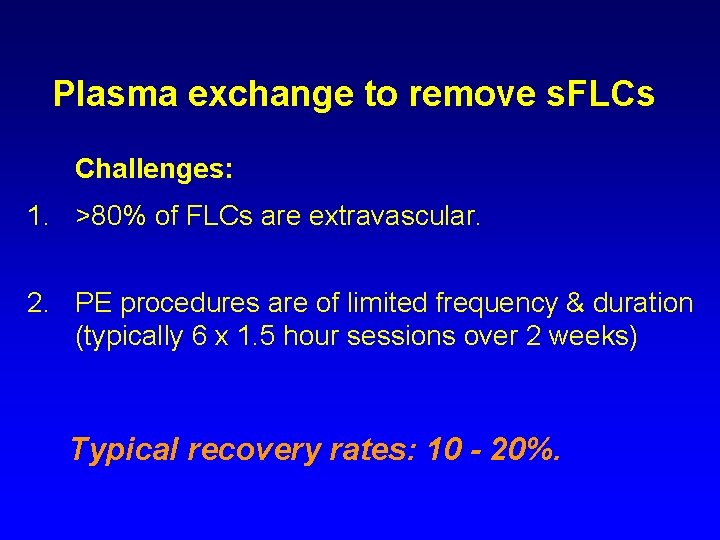 Plasma exchange to remove sFLCs

Challenges:

1. >80% of FLCs are extravascular.

2. PE procedures are of limited frequency & duration (typically 6 x 1.5 hour sessions over 2 weeks)

Typical recovery rates: 10 - 20%.